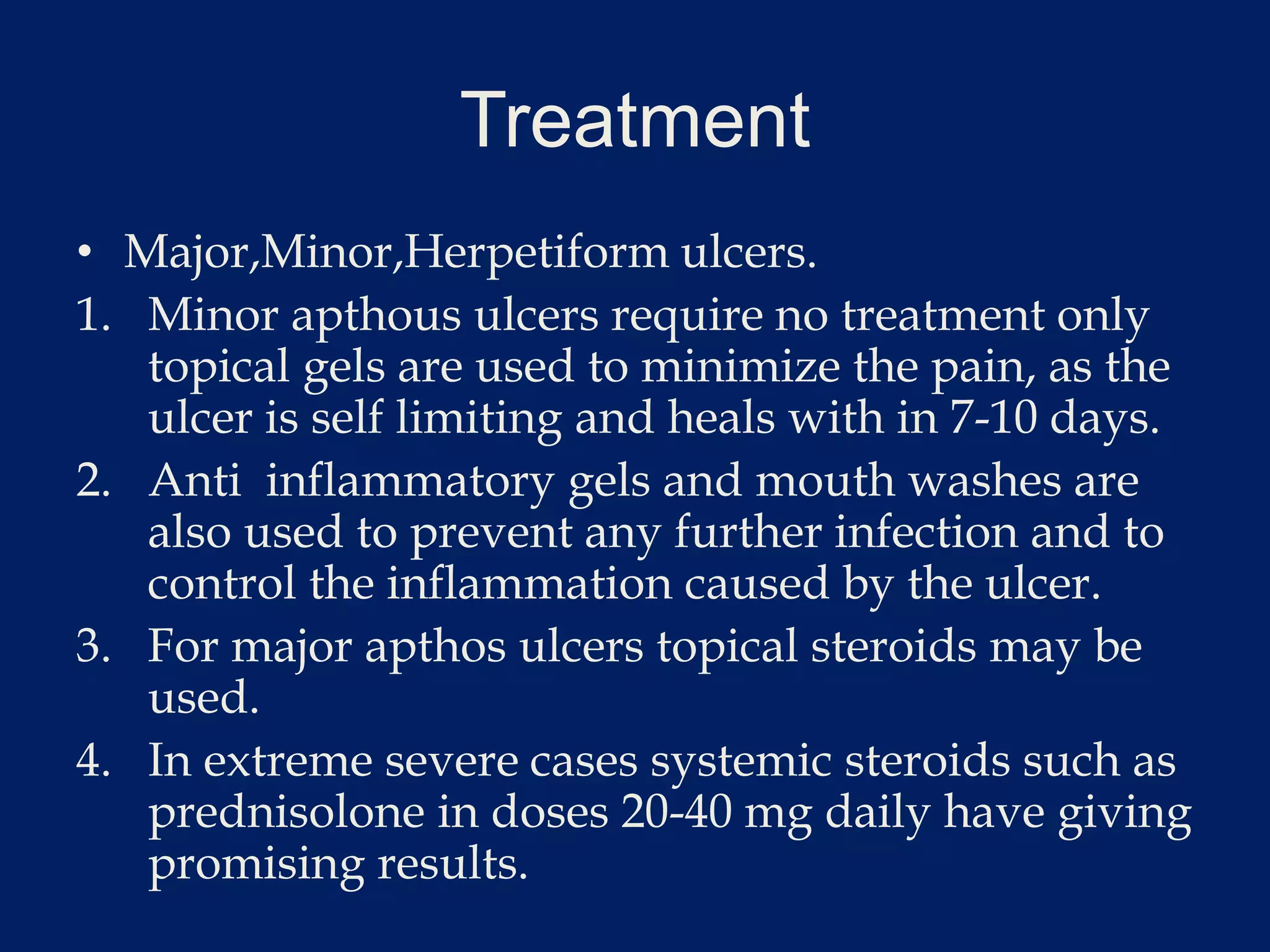 Treatment

• Major,Minor,Herpetiform ulcers.

1. Minor apthous ulcers require no treatment only topical gels are used to minimize the pain, as the ulcer is self limiting and heals with in 7-10 days.

2. Anti  inflammatory gels and mouth washes are also used to prevent any further infection and to control the inflammation caused by the ulcer.

3. For major apthos ulcers topical steroids may be used.

4. In extreme severe cases systemic steroids such as prednisolone in doses 20-40 mg daily have giving promising results.